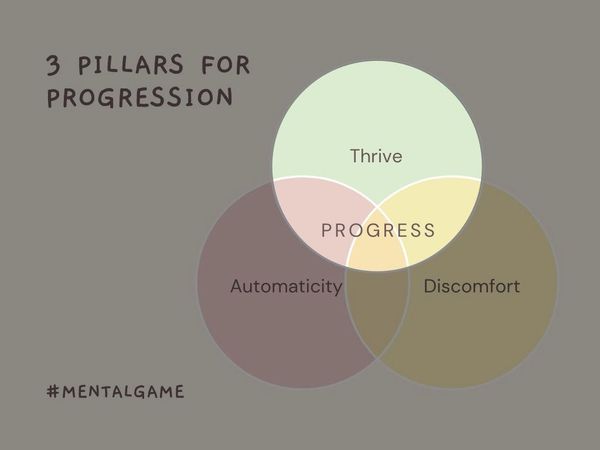 3 PILLARS FOR PROGRESSION

Thrive

PROGRESS

Automaticity

Discomfort

#MENTALGAME